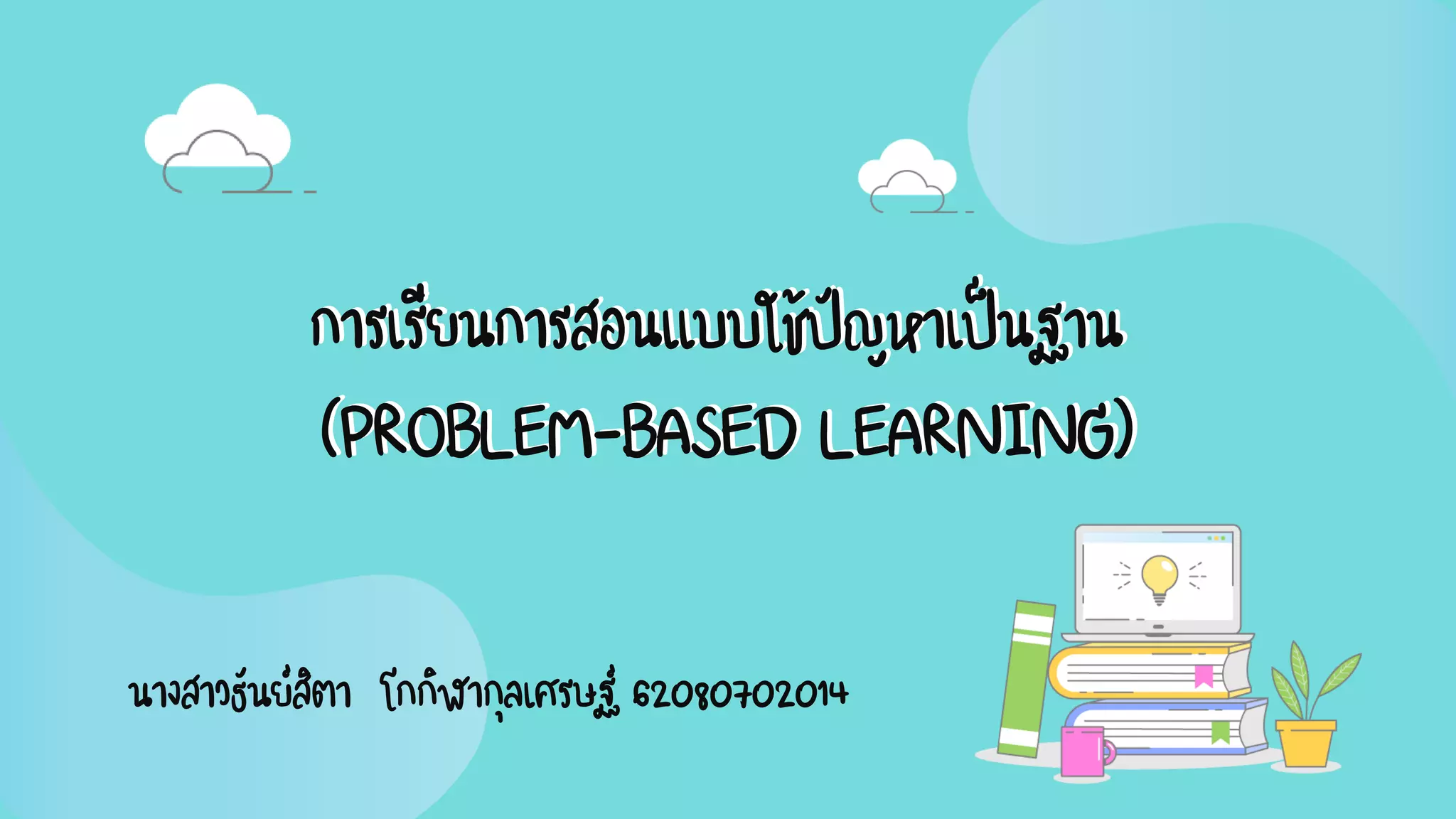 การเรียนการสอนแบบใช้ปัญหาเป็นฐาน
(PROBLEM-BASED LEARNING)

นางสาวธันย์สิตา โกกิฬากุลเศรษฐ์ 62080702014